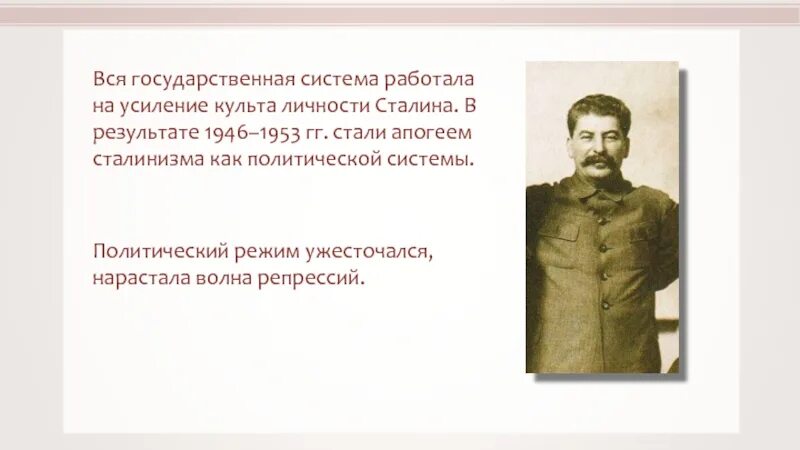 Вся государственная система работала на усиление культа личности Сталина. В результате 1946–1953 гг. стали апогеем сталинизма как политической системы.

Политический режим ужесточался, нарастала волна репрессий.